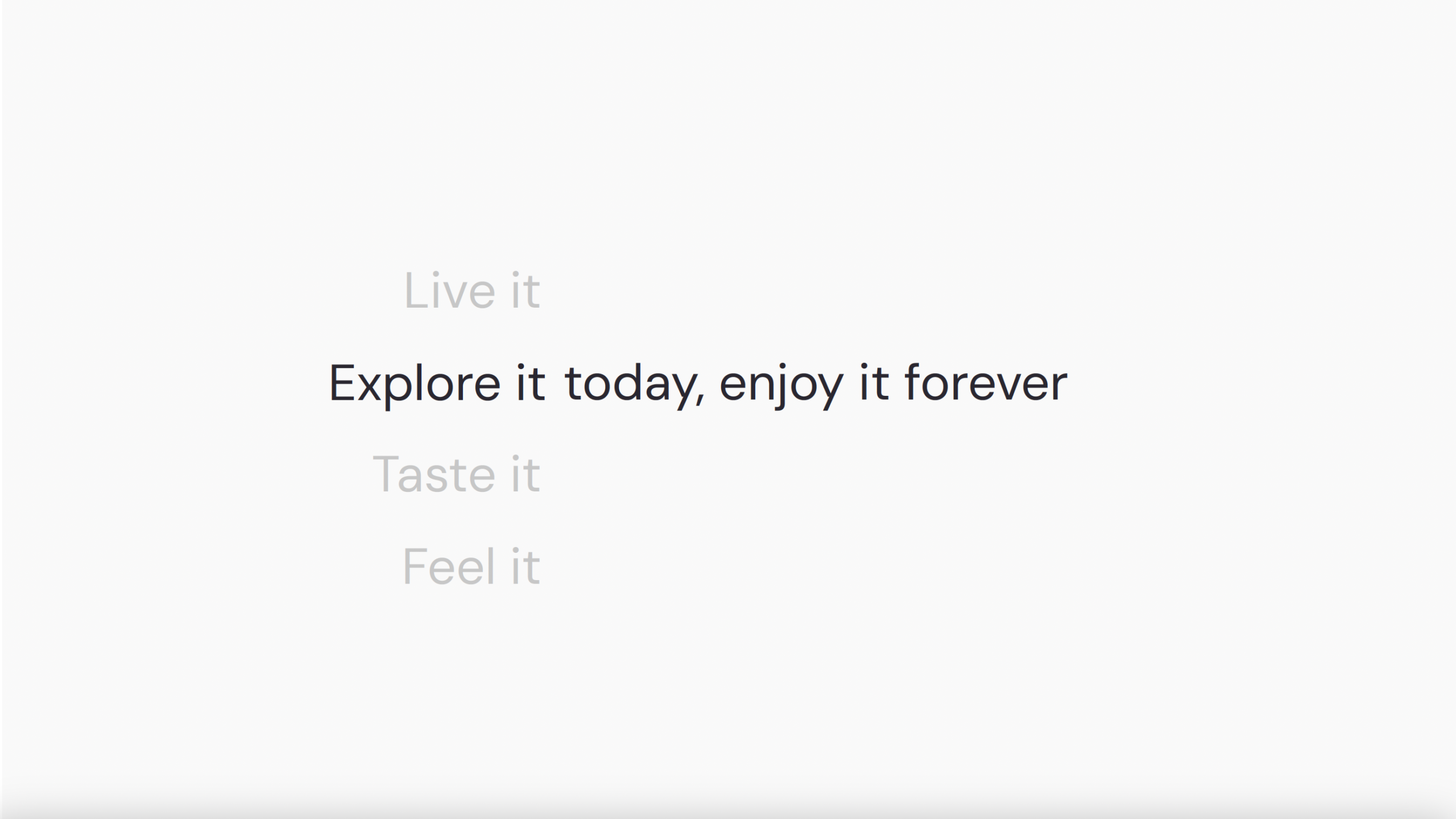 Live it

Explore it today, enjoy it forever

Taste it

Feel it